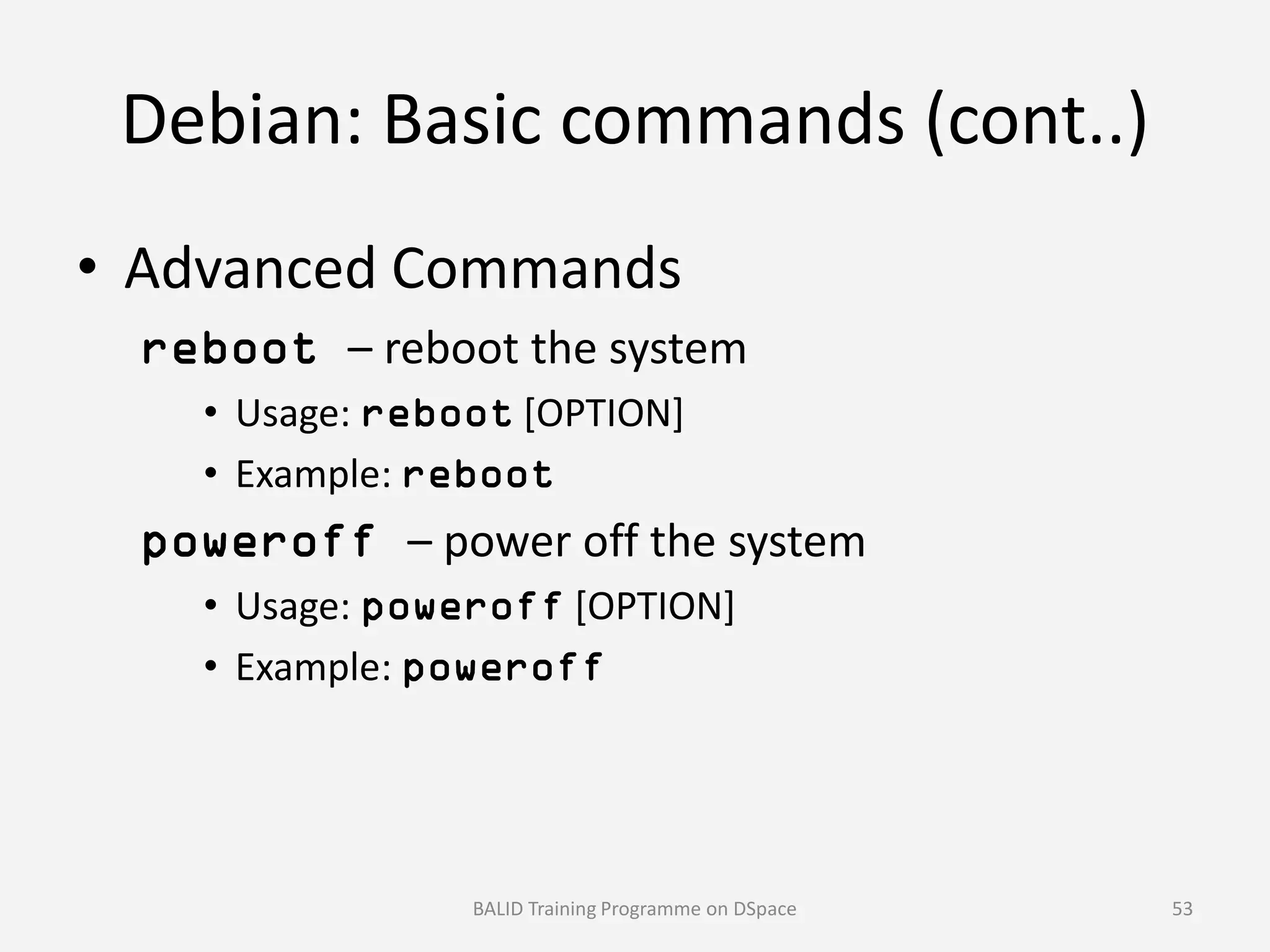 Debian: Basic commands (cont..)

• Advanced Commands

reboot – reboot the system

• Usage: reboot [OPTION]

• Example: reboot

poweroff – power off the system

• Usage: poweroff [OPTION]

• Example: poweroff

BALID Training Programme on DSpace

53